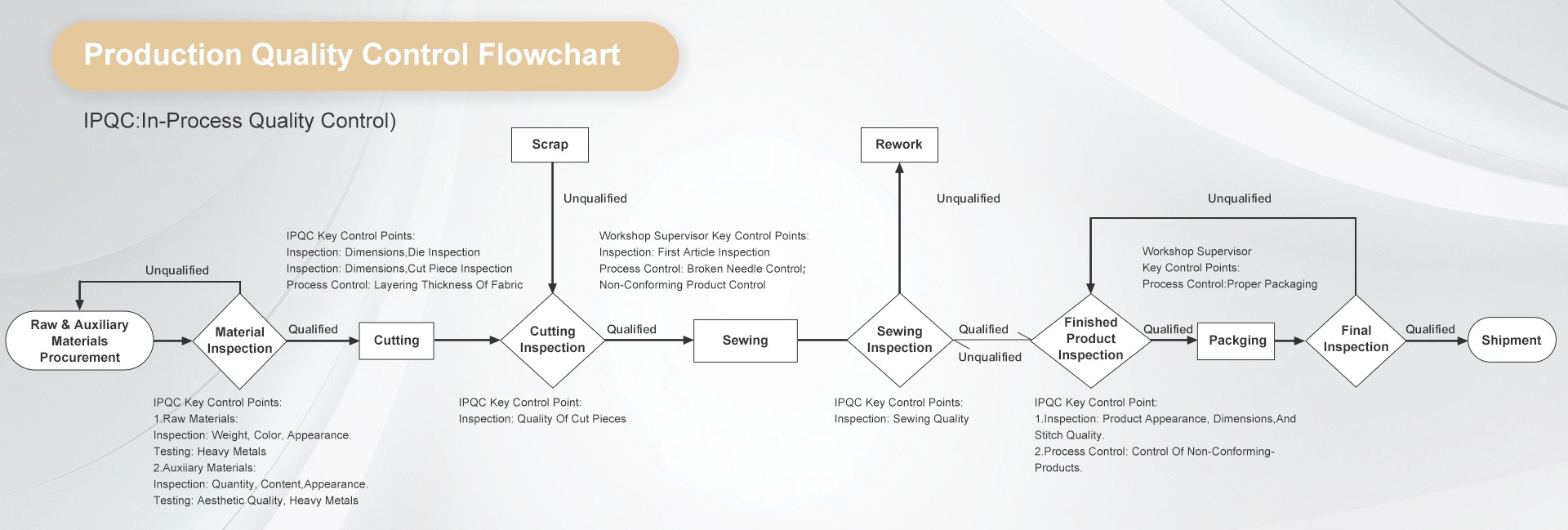 Production Quality Control Flowchart

IPQC:In-Process Quality Control)

Scrap

Rework

Unqualified

Unqualified

Unqualified

IPQC Key Control Points:
Inspection: Dimensions,Die Inspection
Inspection: Dimensions,Cut Piece Inspection
Process Control: Layering Thickness Of Fabric

Workshop Supervisor Key Control Points:
Inspection: First Article Inspection
Process Control: Broken Needle Control;
Non-Conforming Product Control

Workshop Supervisor
Key Control Points:
Process Control:Proper Packaging

Unqualified

Raw & Auxiliary Materials Procurement

Material Inspection

Qualified

Cutting

Cutting Inspection

Qualified

Sewing

Sewing Inspection

Qualified

Unqualified

Finished Product Inspection

Qualified

Packging

Final Inspection

Qualified

Shipment

IPQC Key Control Points:
1.Raw Materials:
Inspection: Weight, Color, Appearance.
Testing: Heavy Metals
2.Auxiiary Materials:
Inspection: Quantity, Content,Appearance.
Testing: Aesthetic Quality, Heavy Metals

IPQC Key Control Point:
Inspection: Quality Of Cut Pieces

IPQC Key Control Points:
Inspection: Sewing Quality

IPQC Key Control Point:
1.Inspection: Product Appearance, Dimensions,And Stitch Quality.
2.Process Control: Control Of Non-Conforming-Products.